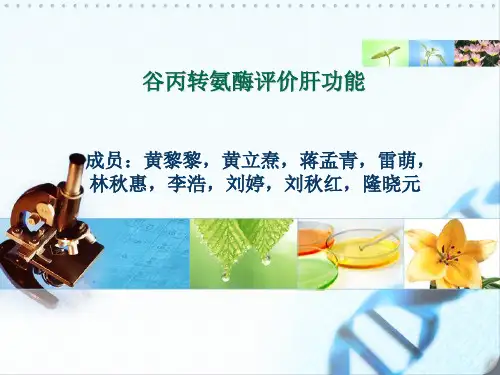 谷丙转氨酶评价肝功能

成员：黄黎黎，黄立焘，蒋孟青，雷萌，林秋惠，李浩，刘婷，刘秋红，隆晓元